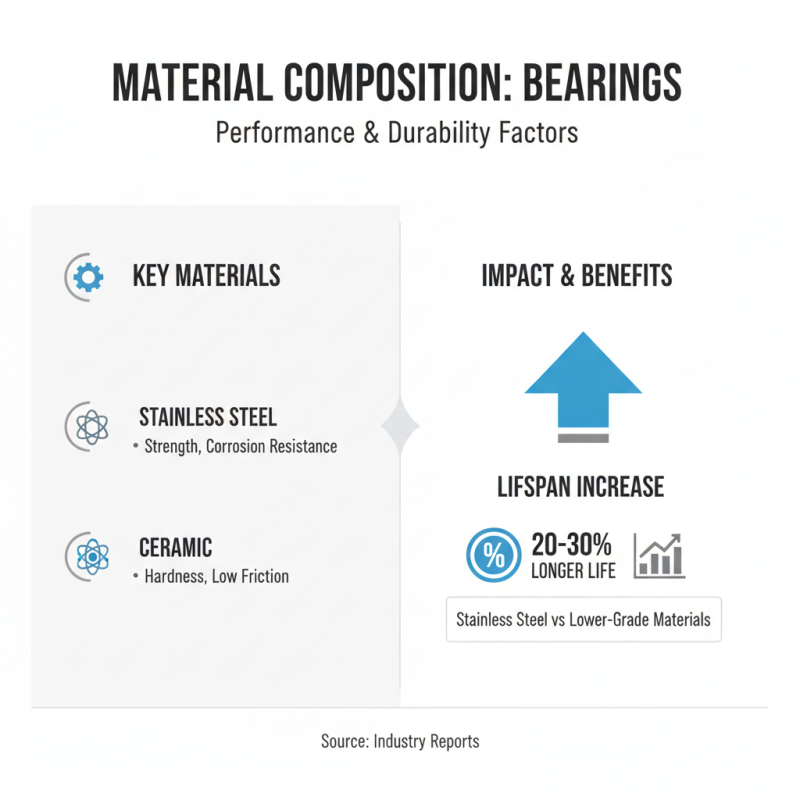 MATERIAL COMPOSITION: BEARINGS
Performance & Durability Factors

KEY MATERIALS

STAINLESS STEEL
• Strength, Corrosion Resistance

CERAMIC
• Hardness, Low Friction

IMPACT & BENEFITS

LIFSPAN INCREASE

%
20-30%
LONGER LIFE

Stainless Steel vs Lower-Grade Materials

Source: Industry Reports